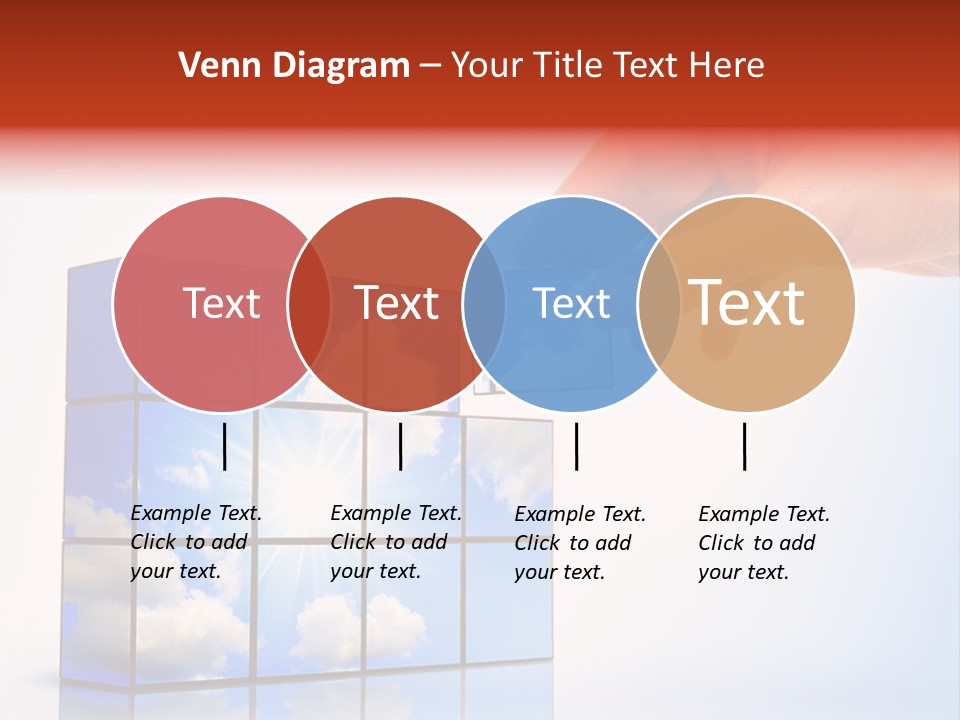 Venn Diagram – Your Title Text Here

Text

Text

Text

Text

Example Text. Click to add your text.

Example Text. Click to add your text.

Example Text. Click to add your text.

Example Text. Click to add your text.